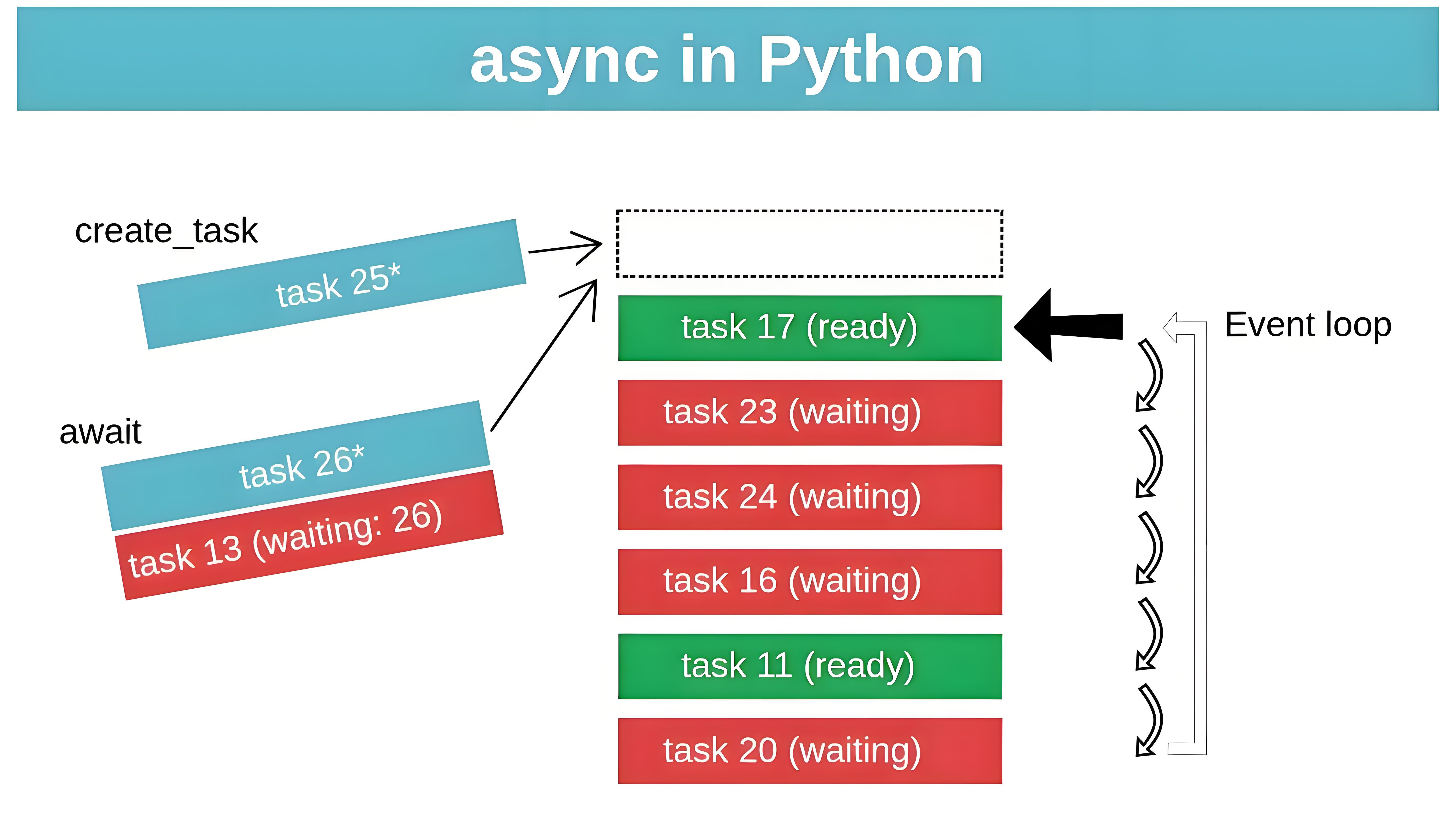 async in Python

create_task

task 25*

await

task 26*

task 13 (waiting: 26)

task 17 (ready)

task 23 (waiting)

task 24 (waiting)

task 16 (waiting)

task 11 (ready)

task 20 (waiting)

Event loop